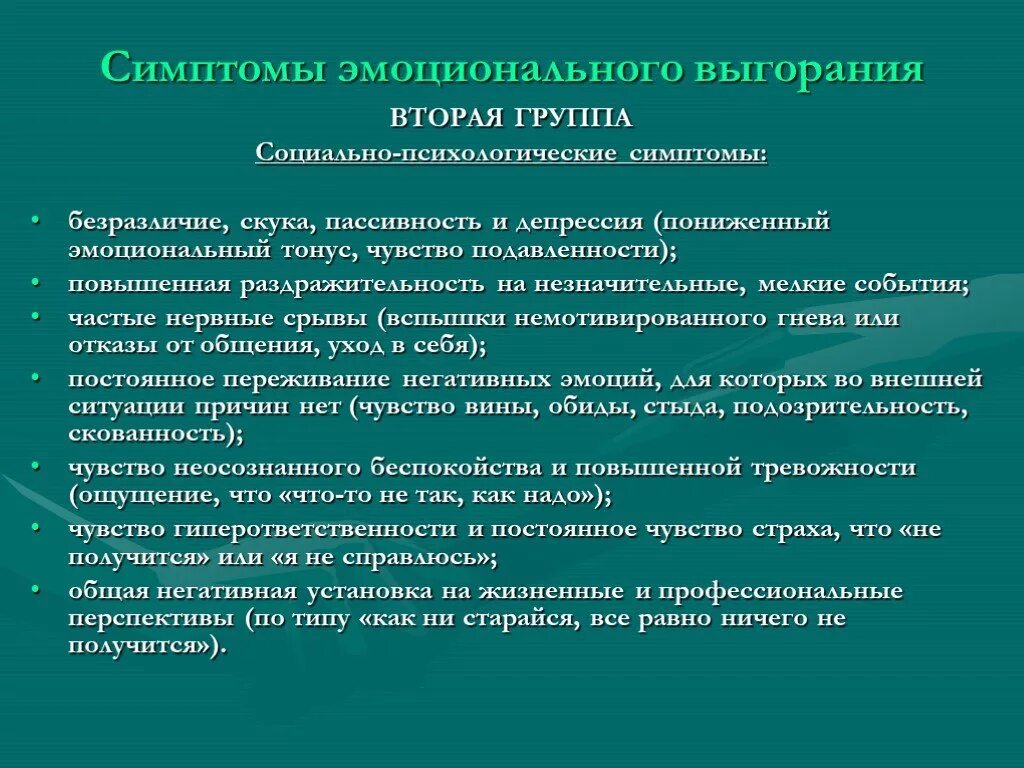 Симптомы эмоционального выгорания

ВТОРАЯ ГРУППА

Социально-психологические симптомы:

• безразличие, скука, пассивность и депрессия (пониженный эмоциональный тонус, чувство подавленности);
• повышенная раздражительность на незначительные, мелкие события;
• частые нервные срывы (вспышки немотивированного гнева или отказы от общения, уход в себя);
• постоянное переживание негативных эмоций, для которых во внешней ситуации причин нет (чувство вины, обиды, стыда, подозрительность, скованность);
• чувство неосознанного беспокойства и повышенной тревожности (ощущение, что «что-то не так, как надо»);
• чувство гиперответственности и постоянное чувство страха, что «не получится» или «я не справлюсь»;
• общая негативная установка на жизненные и профессиональные перспективы (по типу «как ни старайся, все равно ничего не получится»).